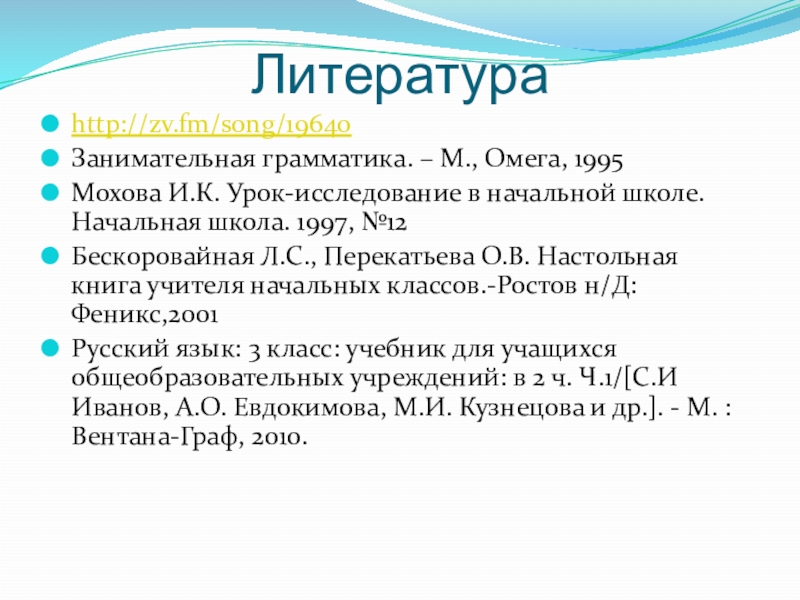 Литература

http://zv.fm/song/19640

Занимательная грамматика. – М., Омега, 1995

Мохова И.К. Урок-исследование в начальной школе. Начальная школа. 1997, №12

Бескоровайная Л.С., Перекатьева О.В. Настольная книга учителя начальных классов.-Ростов н/Д: Феникс,2001

Русский язык: 3 класс: учебник для учащихся общеобразовательных учреждений: в 2 ч. Ч.1/[С.И Иванов, А.О. Евдокимова, М.И. Кузнецова и др.]. - М. : Вентана-Граф, 2010.